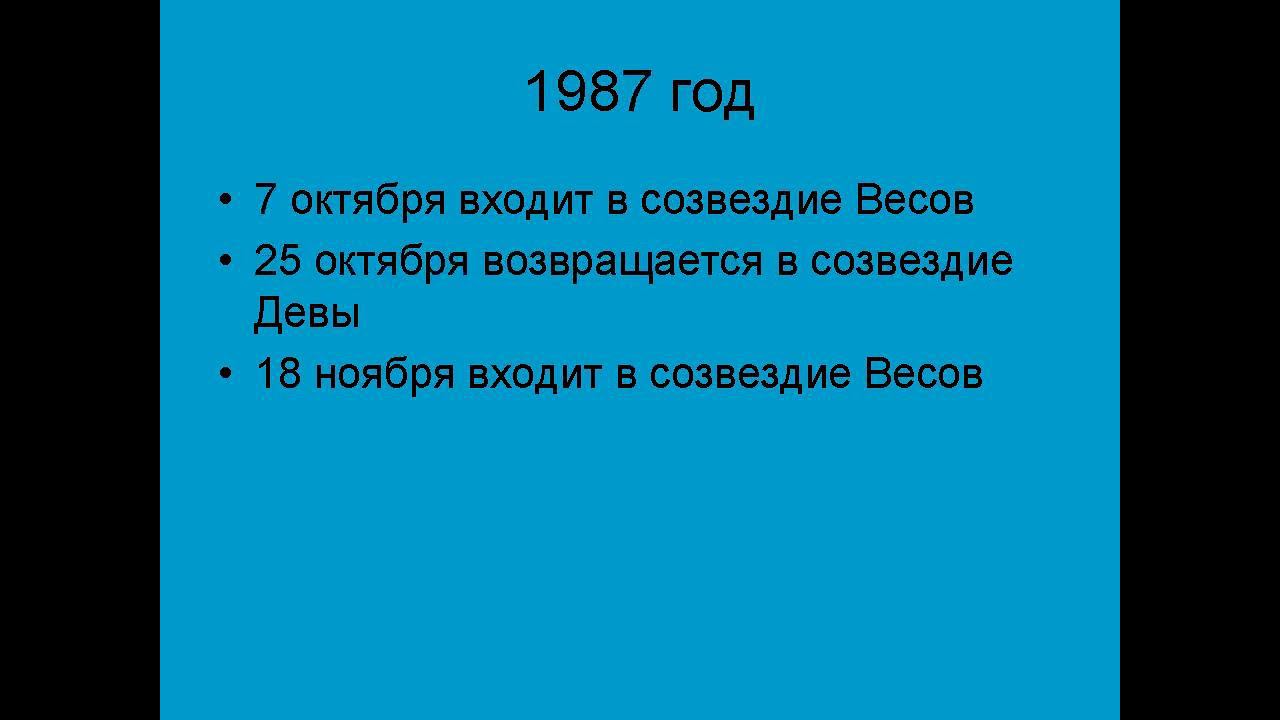 1987 год

• 7 октября входит в созвездие Весов
• 25 октября возвращается в созвездие Девы
• 18 ноября входит в созвездие Весов